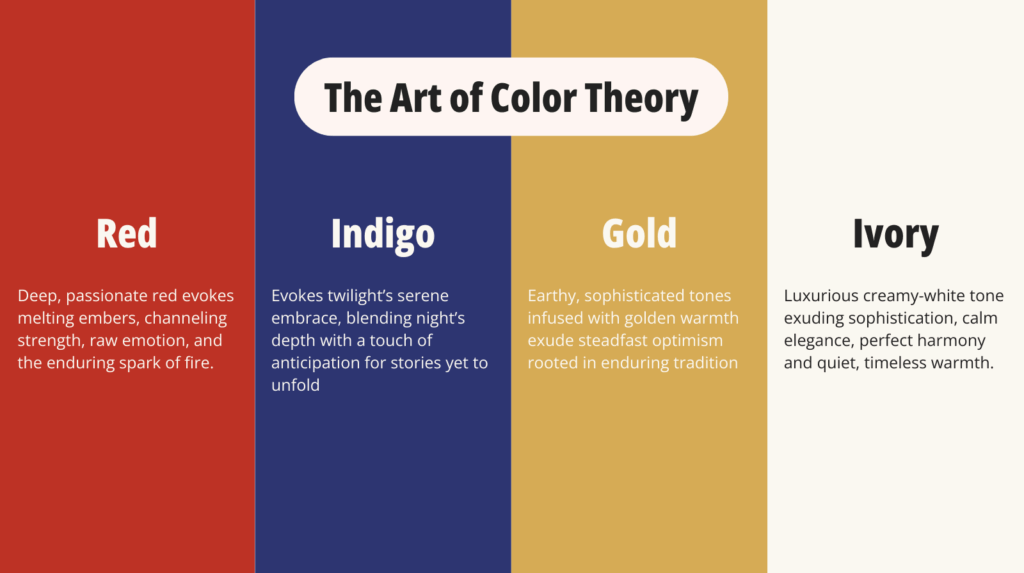 The Art of Color Theory

Red

Deep, passionate red evokes melting embers, channeling strength, raw emotion, and the enduring spark of fire.

Indigo

Evokes twilight's serene embrace, blending night's depth with a touch of anticipation for stories yet to unfold

Gold

Earthy, sophisticated tones infused with golden warmth exude steadfast optimism rooted in enduring tradition

Ivory

Luxurious creamy-white tone exuding sophistication, calm elegance, perfect harmony and quiet, timeless warmth.